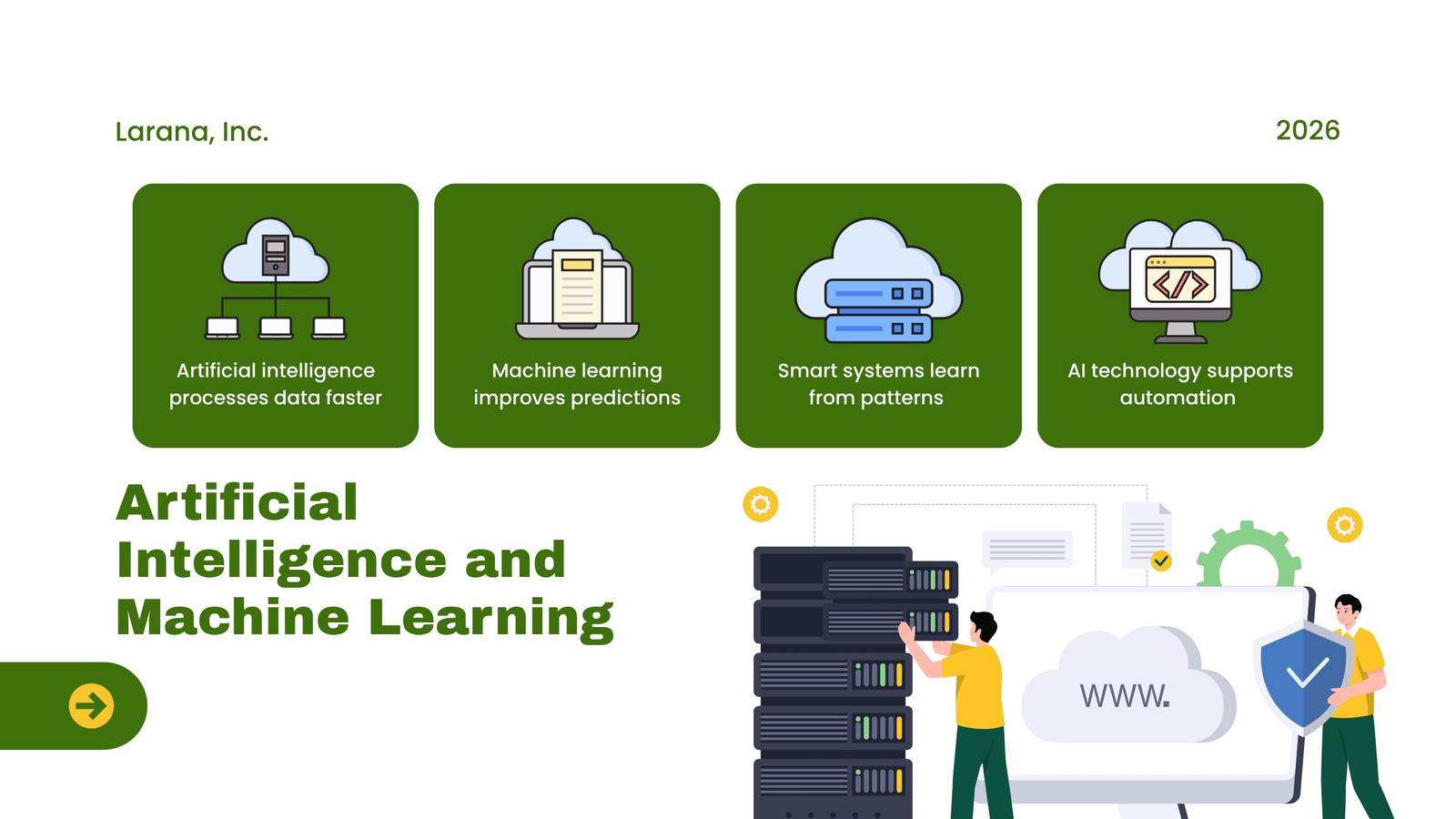 Larana, Inc.

2026

Artificial intelligence processes data faster

Machine learning improves predictions

Smart systems learn from patterns

AI technology supports automation

Artificial Intelligence and Machine Learning

www.